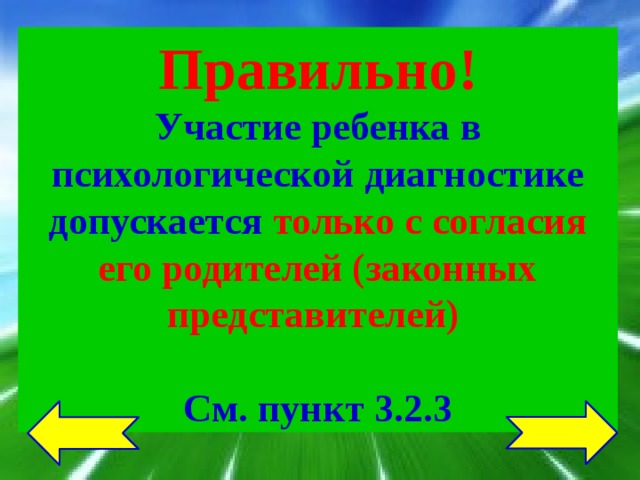 Правильно!

Участие ребенка в психологической диагностике допускается только с согласия его родителей (законных представителей)

См. пункт 3.2.3